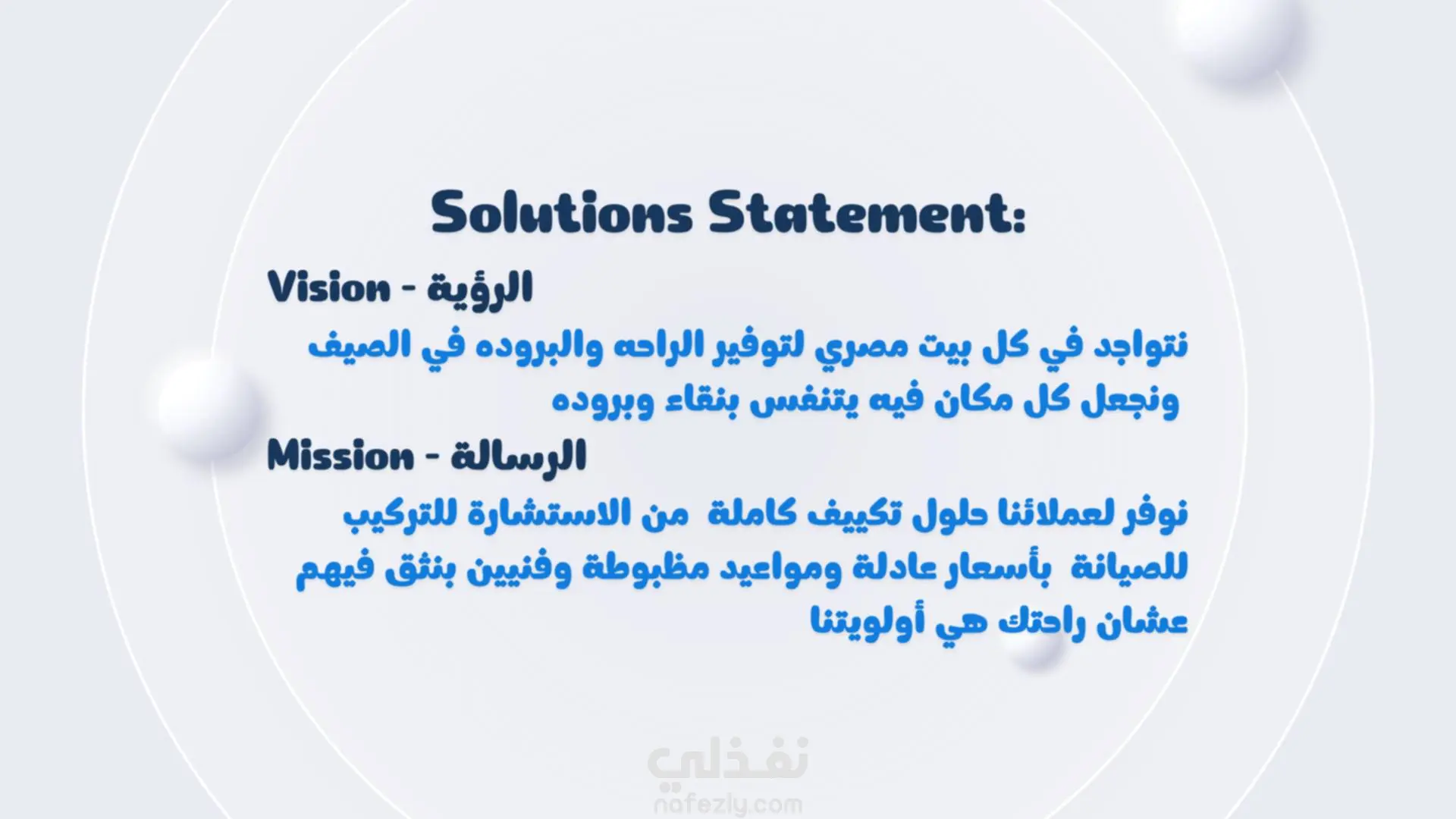 Solutions Statement:

Vision - الرؤية

نتواجد في كل بيت مصري لتوفير الراحه والبروده في الصيف ونجعل كل مكان فيه يتنفس بنقاء وبروده

Mission - الرسالة

نوفر لعملائنا حلول تكييف كاملة من الاستشارة للتركيب للصيانة بأسعار عادلة ومواعيد مظبوطة وفنيين بنثق فيهم عشان راحتك هي أولويتنا

نفذلي
nafezly.com